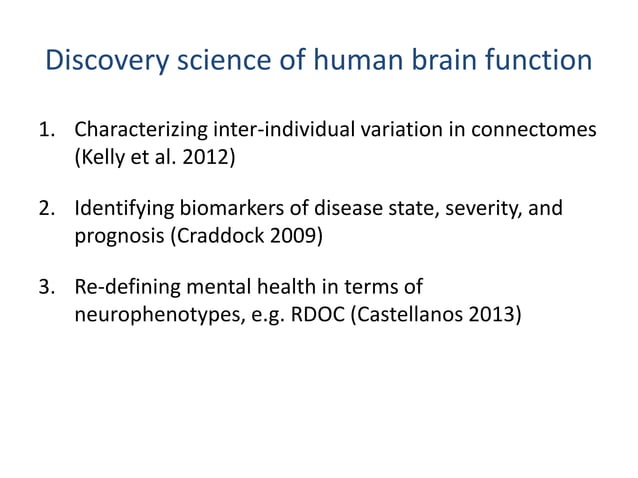 Discovery science of human brain function

1. Characterizing inter-individual variation in connectomes (Kelly et al. 2012)

2. Identifying biomarkers of disease state, severity, and prognosis (Craddock 2009)

3. Re-defining mental health in terms of neurophenotypes, e.g. RDOC (Castellanos 2013)